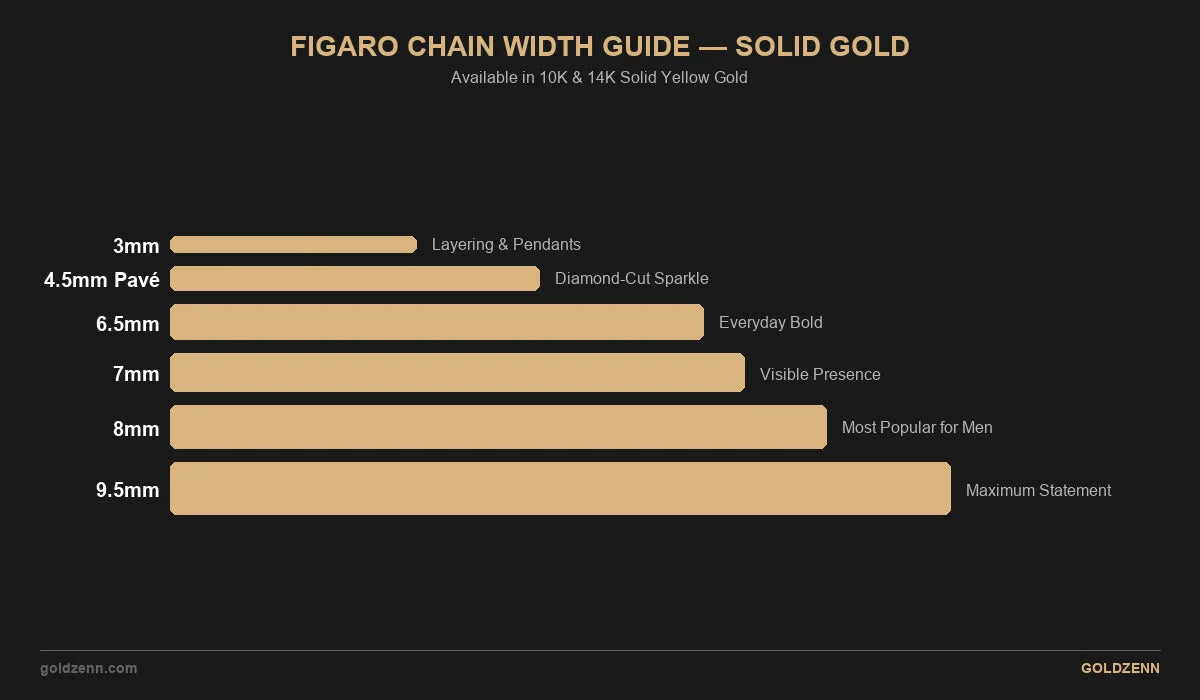 FIGARO CHAIN WIDTH GUIDE — SOLID GOLD
Available in 10K & 14K Solid Yellow Gold

3mm Layering & Pendants
4.5mm Pavé Diamond-Cut Sparkle
6.5mm Everyday Bold
7mm Visible Presence
8mm Most Popular for Men
9.5mm Maximum Statement

goldzenn.com
GOLDZENN